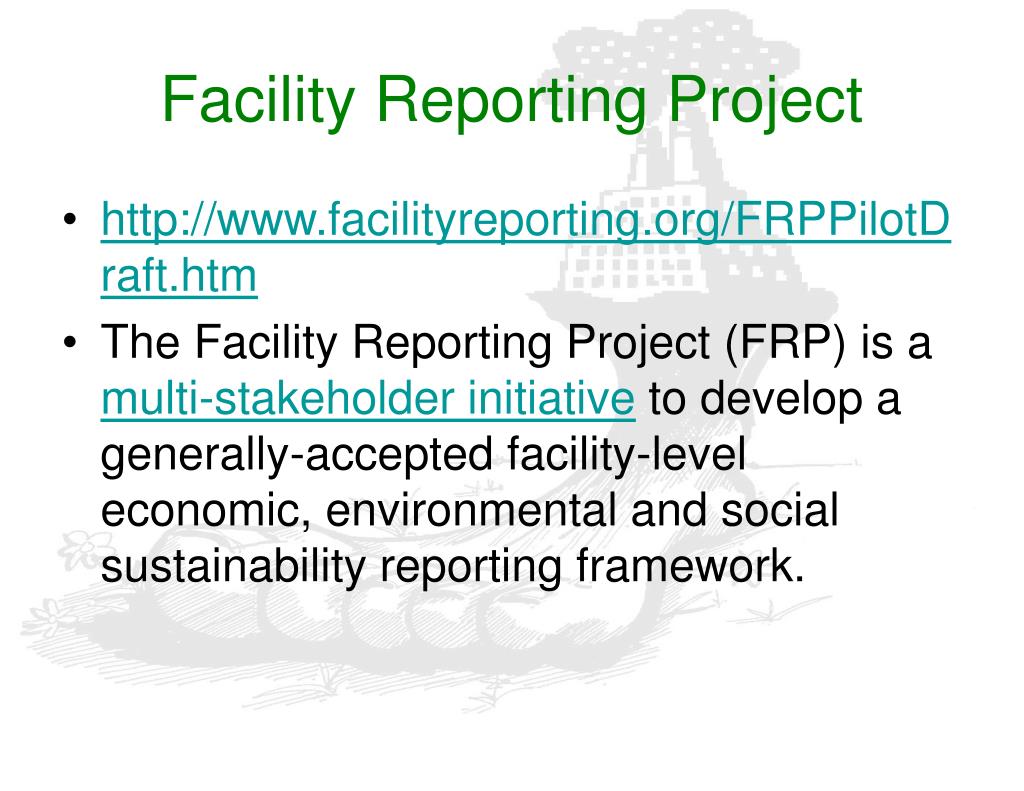 Facility Reporting Project

• http://www.facilityreporting.org/FRPPilotDraft.htm
• The Facility Reporting Project (FRP) is a multi-stakeholder initiative to develop a generally-accepted facility-level economic, environmental and social sustainability reporting framework.